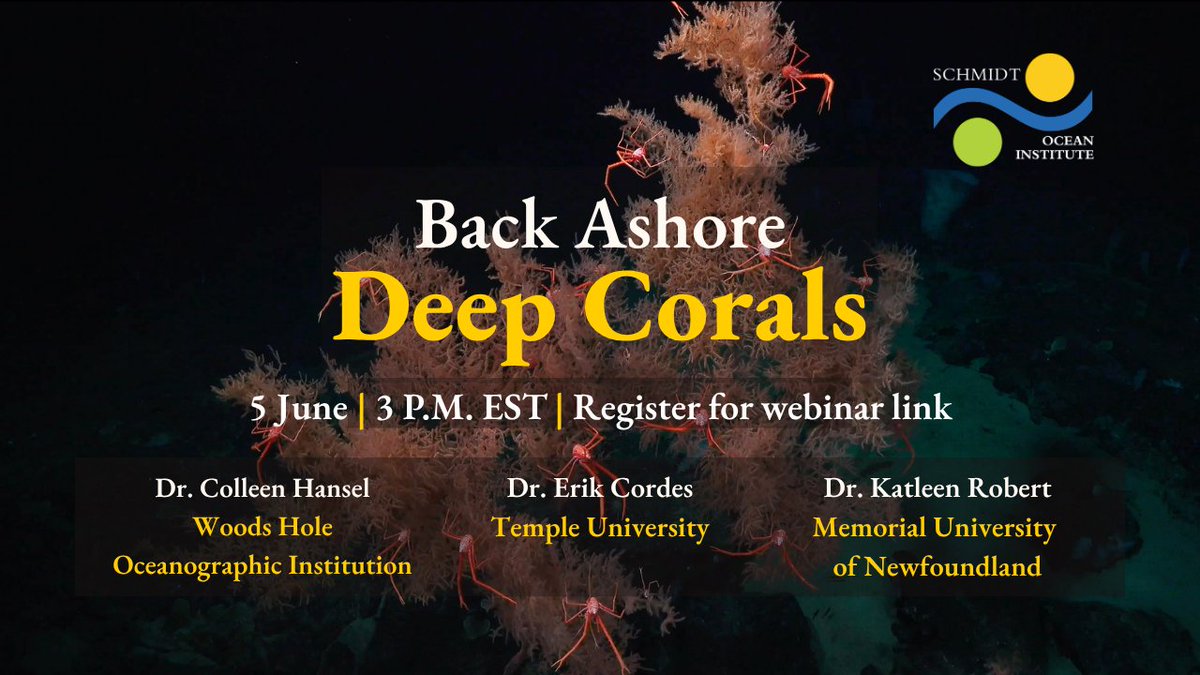 SCHMIDT
OCEAN
INSTITUTE

Back Ashore
Deep Corals

5 June | 3 P.M. EST | Register for webinar link

Dr. Colleen Hansel
Woods Hole
Oceanographic Institution

Dr. Erik Cordes
Temple University

Dr. Katleen Robert
Memorial University
of Newfoundland